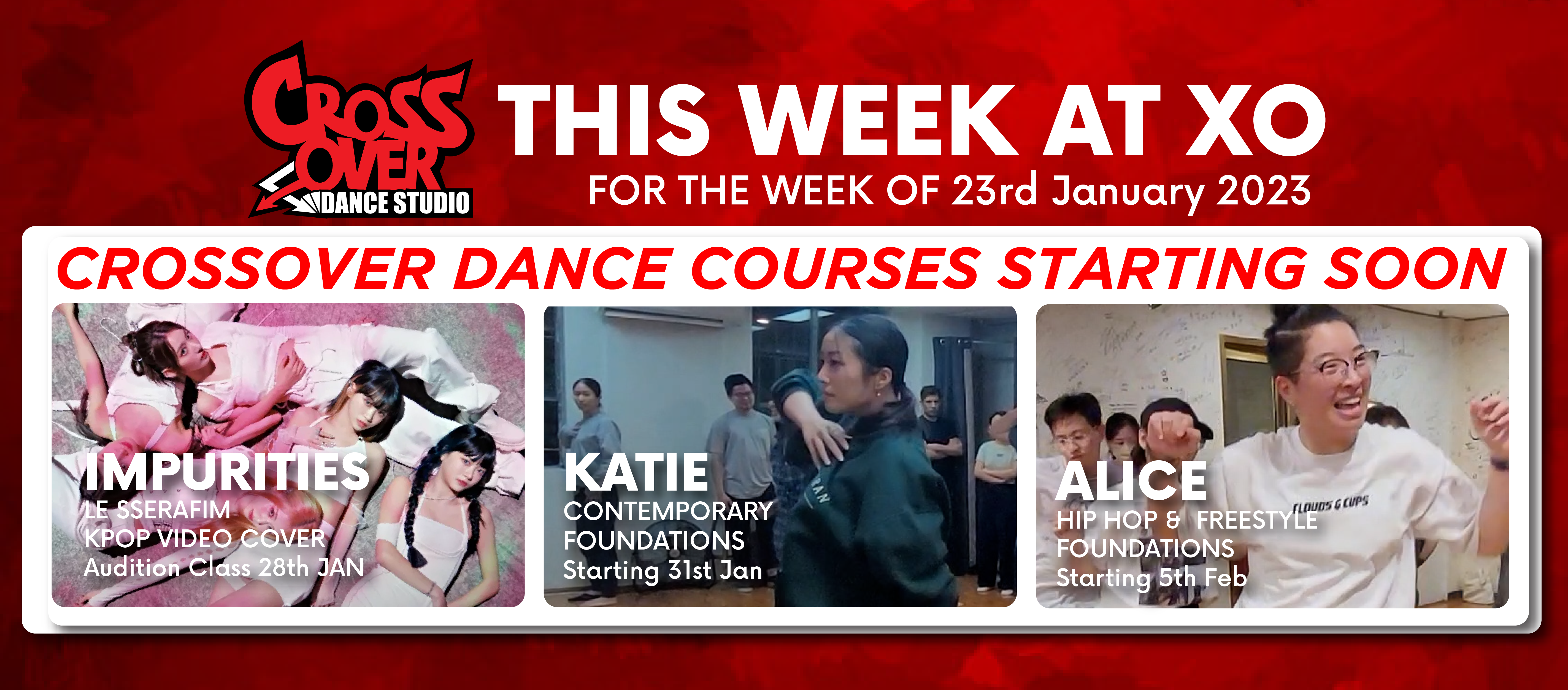 CROSS OVER DANCE STUDIO

THIS WEEK AT XO
FOR THE WEEK OF 23rd January 2023

CROSSOVER DANCE COURSES STARTING SOON

IMPURITIES
LE SSERAFIM
KPOP VIDEO COVER
Audition Class 28th JAN

KATIE
CONTEMPORARY
FOUNDATIONS
Starting 31st Jan

ALICE
HIP HOP & FREESTYLE
FOUNDATIONS
Starting 5th Feb

CLOUDS & CUPS